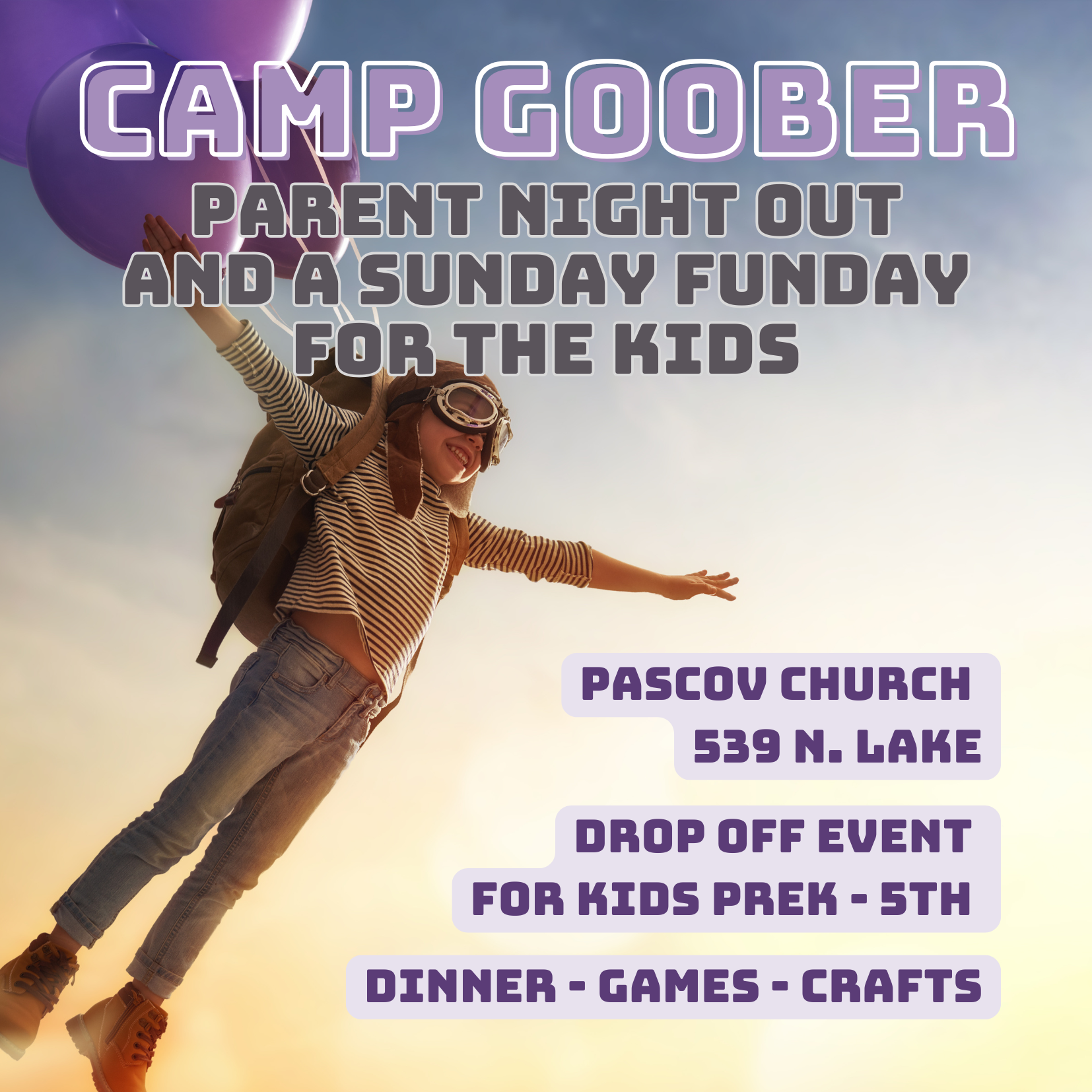 CAMP GOOBER

PARENT NIGHT OUT AND A SUNDAY FUNDAY FOR THE KIDS

PASCOV CHURCH
539 N. LAKE

DROP OFF EVENT
FOR KIDS PREK - 5TH

DINNER - GAMES - CRAFTS